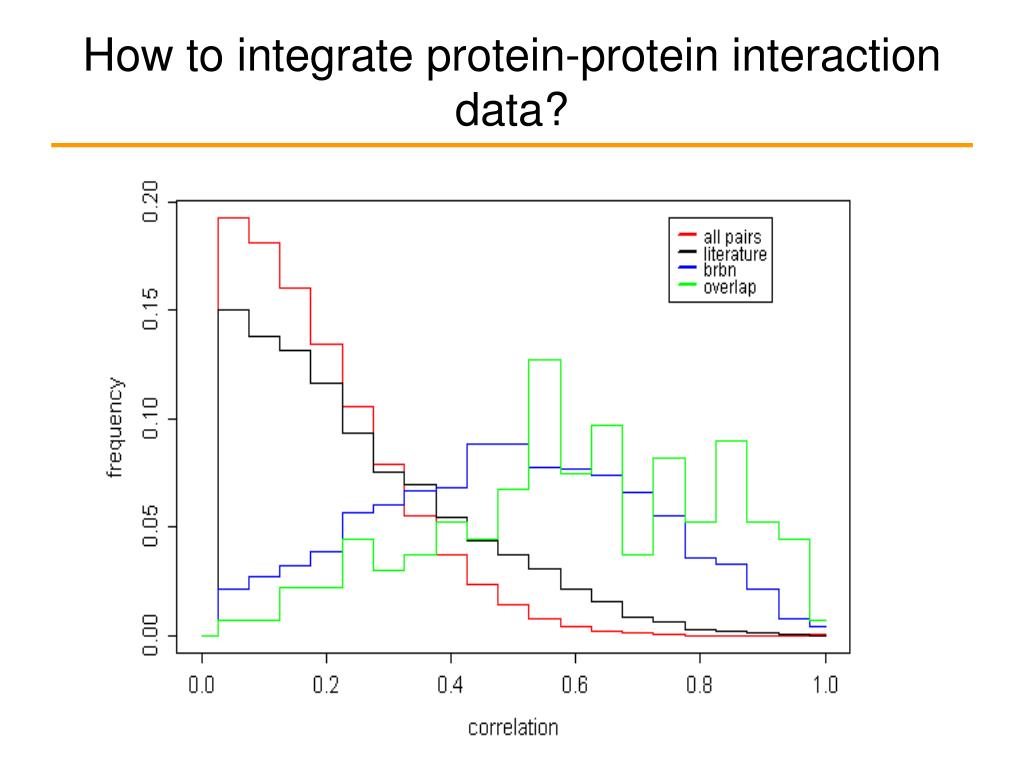 How to integrate protein-protein interaction data?

all pairs
literature
brbn
overlap

frequency

0.00
0.05
0.10
0.15
0.20

0.0
0.2
0.4
0.6
0.8
1.0

correlation